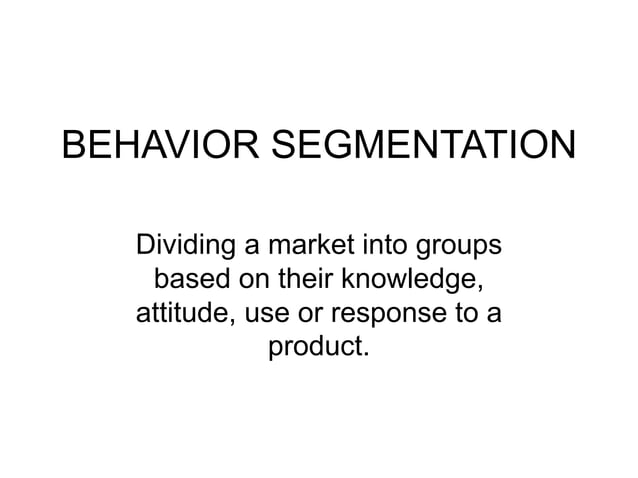 BEHAVIOR SEGMENTATION

Dividing a market into groups based on their knowledge, attitude, use or response to a product.